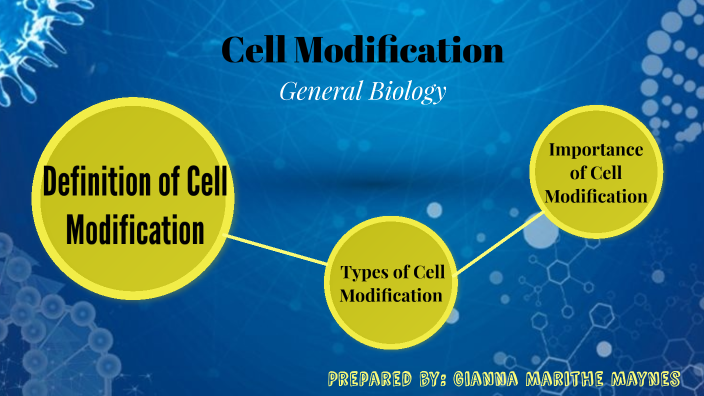 Cell Modification

General Biology

Definition of Cell Modification

Types of Cell Modification

Importance of Cell Modification

PREPARED BY: GIANNA MARITHE MAYNES